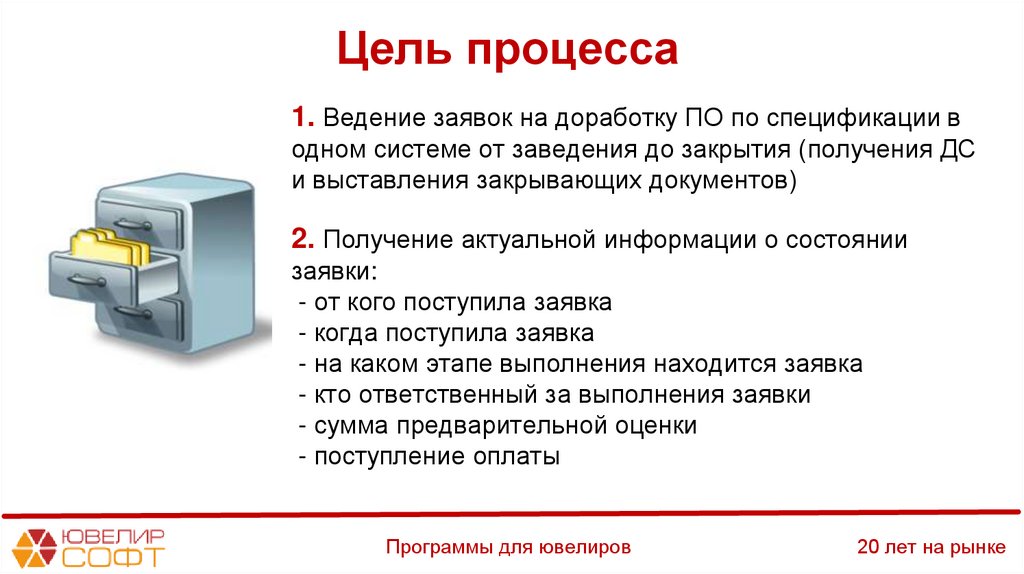 Цель процесса

1. Ведение заявок на доработку ПО по спецификации в одном системе от заведения до закрытия (получения ДС и выставления закрывающих документов)

2. Получение актуальной информации о состоянии заявки:
- от кого поступила заявка
- когда поступила заявка
- на каком этапе выполнения находится заявка
- кто ответственный за выполнения заявки
- сумма предварительной оценки
- поступление оплаты

ЮВЕЛИР СОФТ

Программы для ювелиров

20 лет на рынке